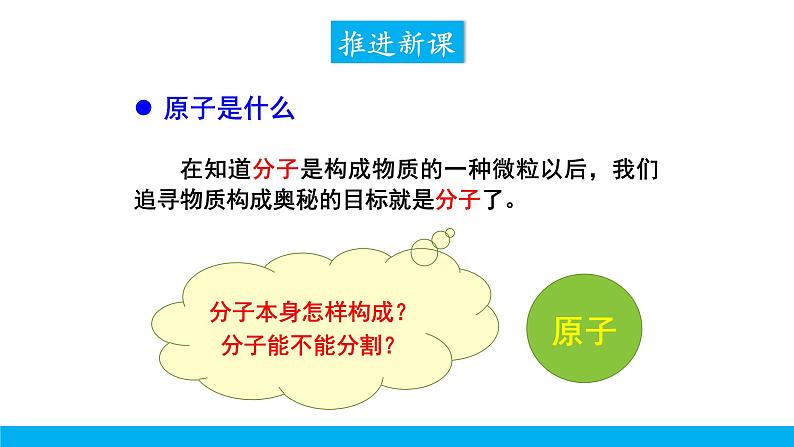 推进新课

● 原子是什么

在知道分子是构成物质的一种微粒以后，我们追寻物质构成奥秘的目标就是分子了。

分子本身怎样构成？
分子能不能分割？

原子